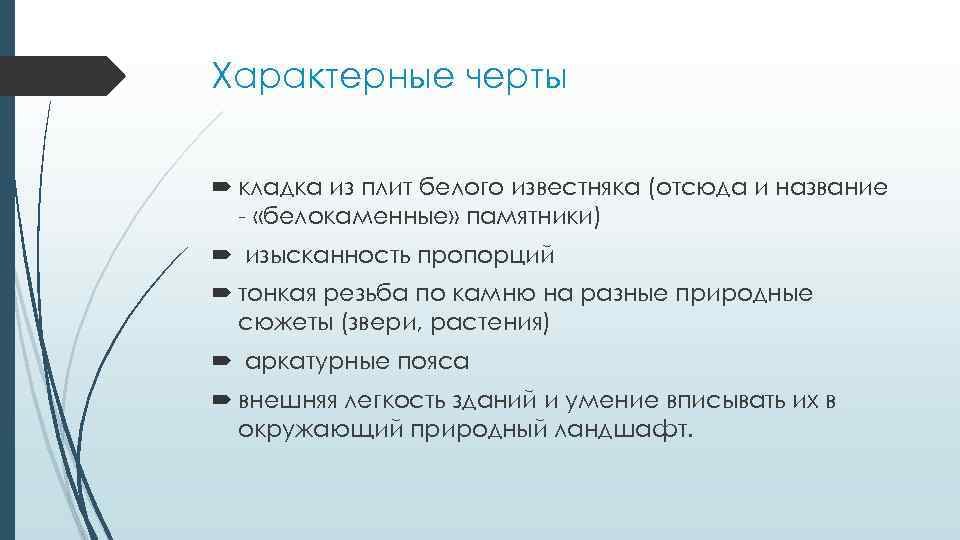 Характерные черты

кладка из плит белого известняка (отсюда и название - «белокаменные» памятники)

изысканность пропорций

тонкая резьба по камню на разные природные сюжеты (звери, растения)

аркатурные пояса

внешняя легкость зданий и умение вписывать их в окружающий природный ландшафт.